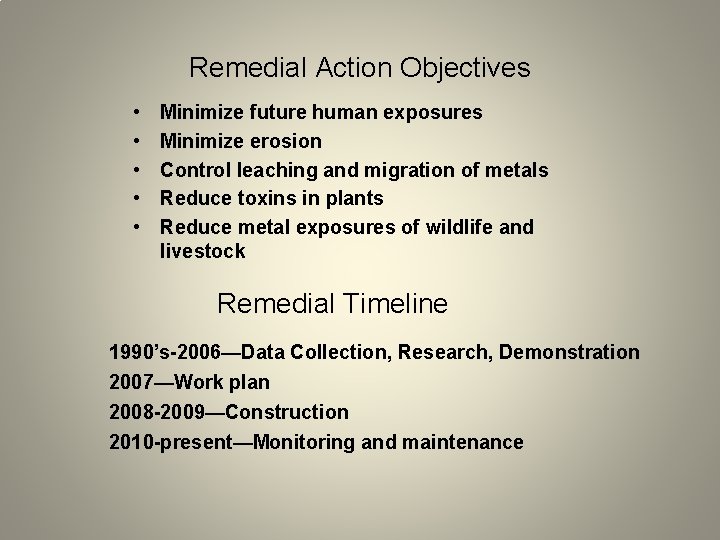 Remedial Action Objectives

• Minimize future human exposures
• Minimize erosion
• Control leaching and migration of metals
• Reduce toxins in plants
• Reduce metal exposures of wildlife and livestock

Remedial Timeline

1990’s-2006—Data Collection, Research, Demonstration
2007—Work plan
2008-2009—Construction
2010-present—Monitoring and maintenance